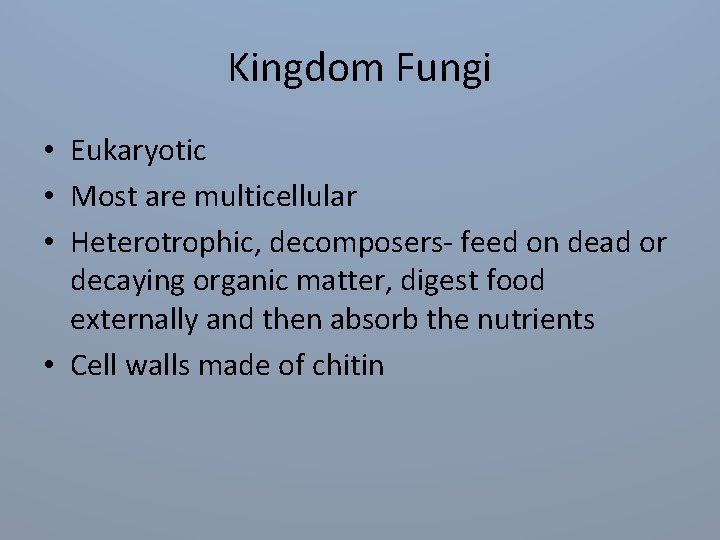 Kingdom Fungi

• Eukaryotic
• Most are multicellular
• Heterotrophic, decomposers- feed on dead or decaying organic matter, digest food externally and then absorb the nutrients
• Cell walls made of chitin